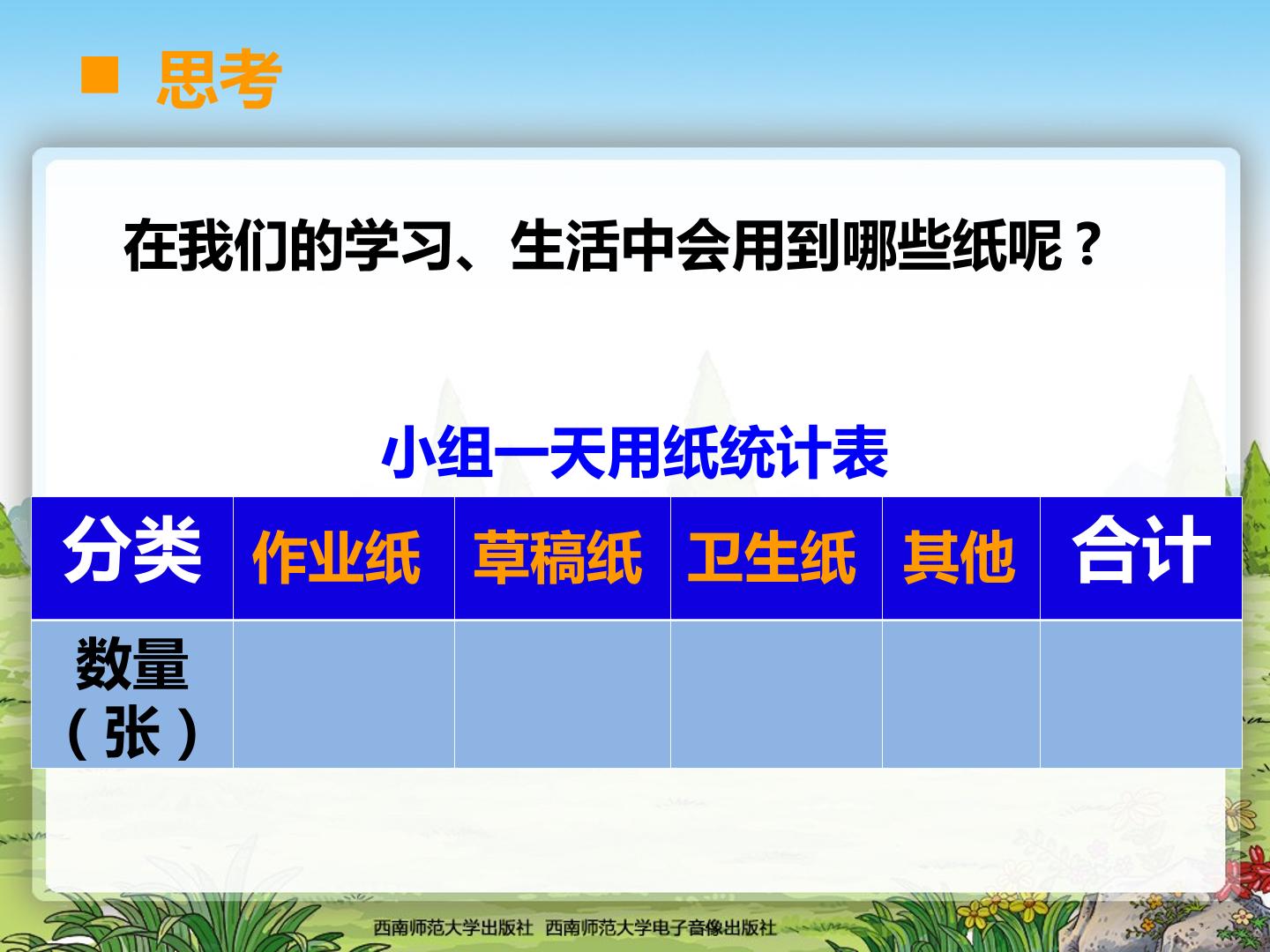 ■ 思考

在我们的学习、生活中会用到哪些纸呢？

小组一天用纸统计表

| 分类 | 作业纸 | 草稿纸 | 卫生纸 | 其他 | 合计 |
|---|---|---|---|---|---|
| 数量（张） |  |  |  |  |  |

西南师范大学出版社 西南师范大学电子音像出版社